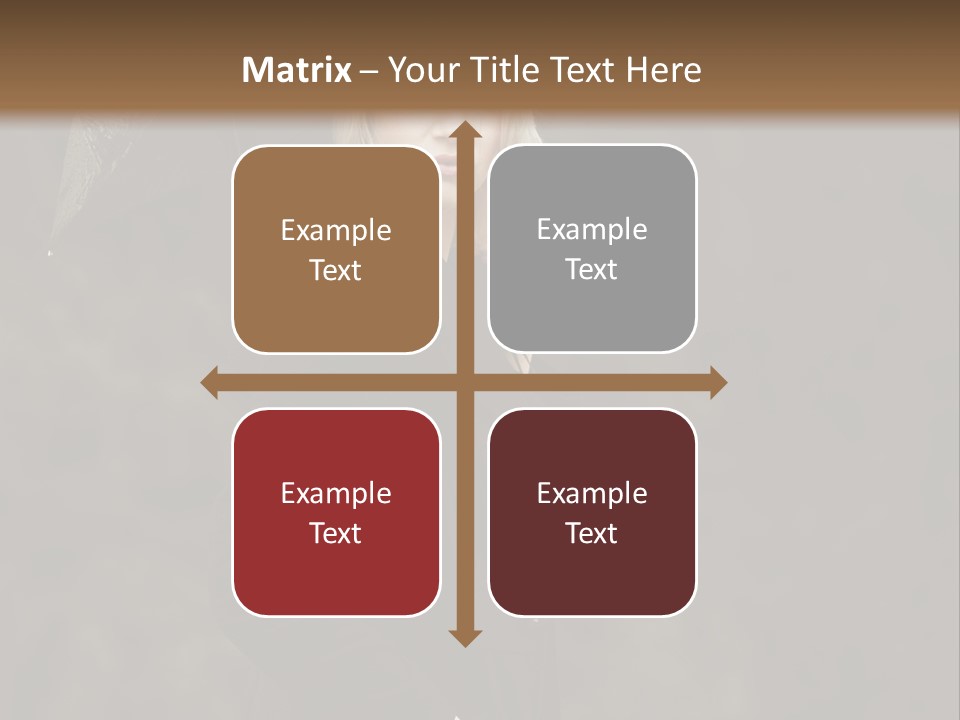 Matrix – Your Title Text Here

Example Text

Example Text

Example Text

Example Text